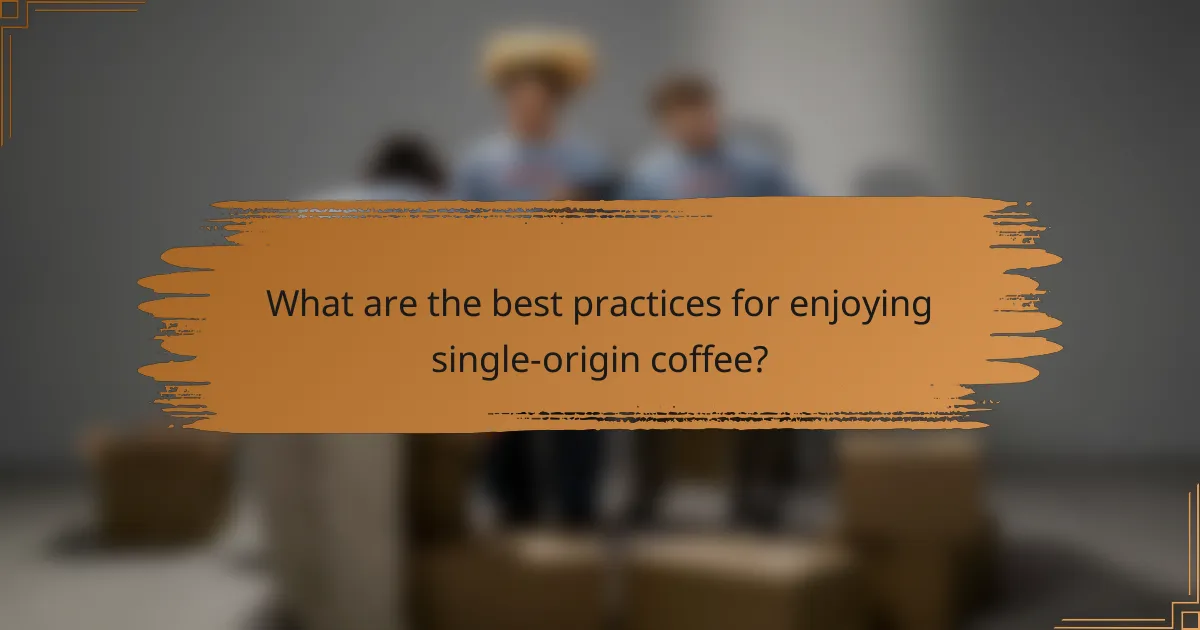 What are the best practices for enjoying single-origin coffee?